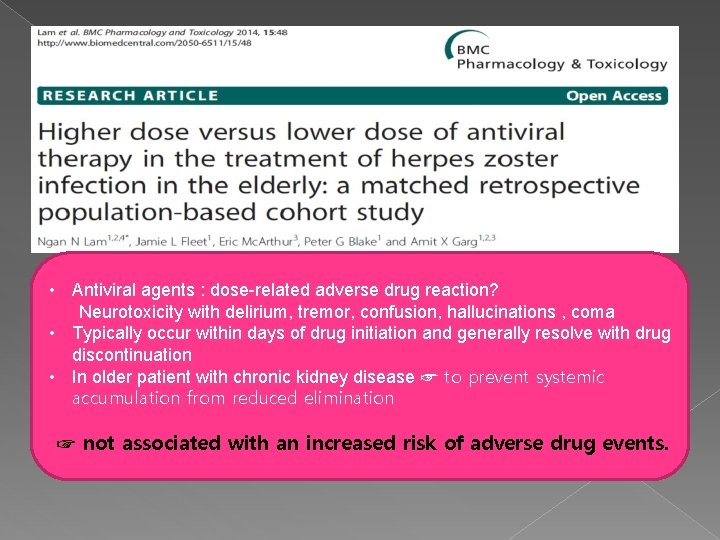 Lam et al. BMC Pharmacology and Toxicology 2014, 15:48
http://www.biomedcentral.com/2050-6511/15/48

BMC
Pharmacology & Toxicology

RESEARCH ARTICLE

Open Access

Higher dose versus lower dose of antiviral therapy in the treatment of herpes zoster infection in the elderly: a matched retrospective population-based cohort study

Ngan N Lam$^{1,2,4*}$, Jamie L Fleet$^{1}$, Eric McArthur$^{3}$, Peter G Blake$^{1}$ and Amit X Garg$^{1,2,3}$

• Antiviral agents : dose-related adverse drug reaction?
Neurotoxicity with delirium, tremor, confusion, hallucinations , coma
• Typically occur within days of drug initiation and generally resolve with drug discontinuation
• In older patient with chronic kidney disease ☞ to prevent systemic accumulation from reduced elimination

☞ not associated with an increased risk of adverse drug events.